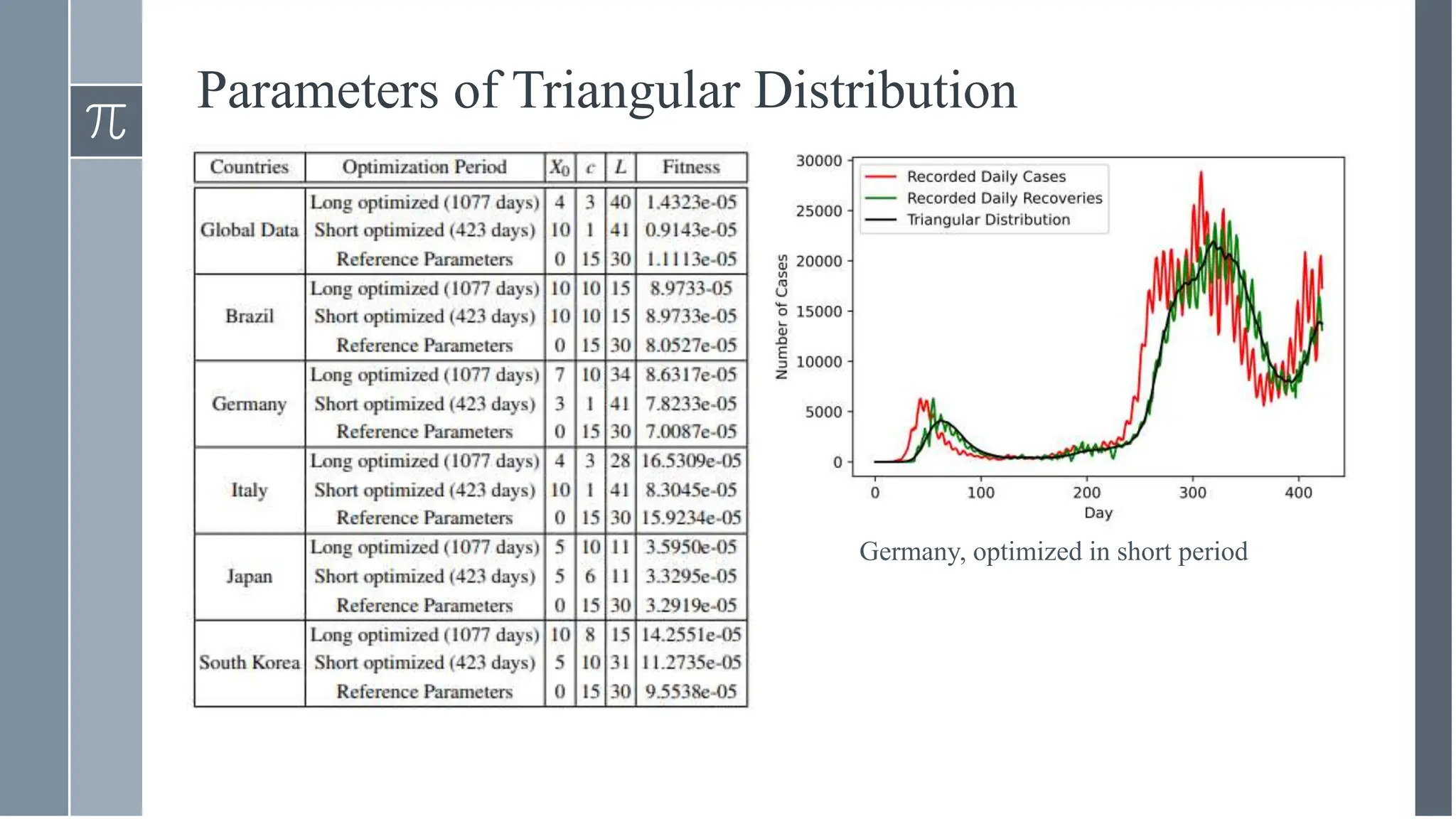 $\pi$

Parameters of Triangular Distribution

| Countries | Optimization Period | $X_0$ | $c$ | $L$ | Fitness |
|---|---|---|---|---|---|
| Global Data | Long optimized (1077 days) | 4 | 3 | 40 | 1.4323e-05 |
| | Short optimized (423 days) | 10 | 1 | 41 | 0.9143e-05 |
| | Reference Parameters | 0 | 15 | 30 | 1.1113e-05 |
| Brazil | Long optimized (1077 days) | 10 | 10 | 15 | 8.9733-05 |
| | Short optimized (423 days) | 10 | 10 | 15 | 8.9733e-05 |
| | Reference Parameters | 0 | 15 | 30 | 8.0527e-05 |
| Germany | Long optimized (1077 days) | 7 | 10 | 34 | 8.6317e-05 |
| | Short optimized (423 days) | 3 | 1 | 41 | 7.8233e-05 |
| | Reference Parameters | 0 | 15 | 30 | 7.0087e-05 |
| Italy | Long optimized (1077 days) | 4 | 3 | 28 | 16.5309e-05 |
| | Short optimized (423 days) | 10 | 1 | 41 | 8.3045e-05 |
| | Reference Parameters | 0 | 15 | 30 | 15.9234e-05 |
| Japan | Long optimized (1077 days) | 5 | 10 | 11 | 3.5950e-05 |
| | Short optimized (423 days) | 5 | 6 | 11 | 3.3295e-05 |
| | Reference Parameters | 0 | 15 | 30 | 3.2919e-05 |
| South Korea | Long optimized (1077 days) | 10 | 8 | 15 | 14.2551e-05 |
| | Short optimized (423 days) | 5 | 10 | 31 | 11.2735e-05 |
| | Reference Parameters | 0 | 15 | 30 | 9.5538e-05 |

Recorded Daily Cases
Recorded Daily Recoveries
Triangular Distribution

Number of Cases
30000
25000
20000
15000
10000
5000
0
0 100 200 300 400
Day

Germany, optimized in short period